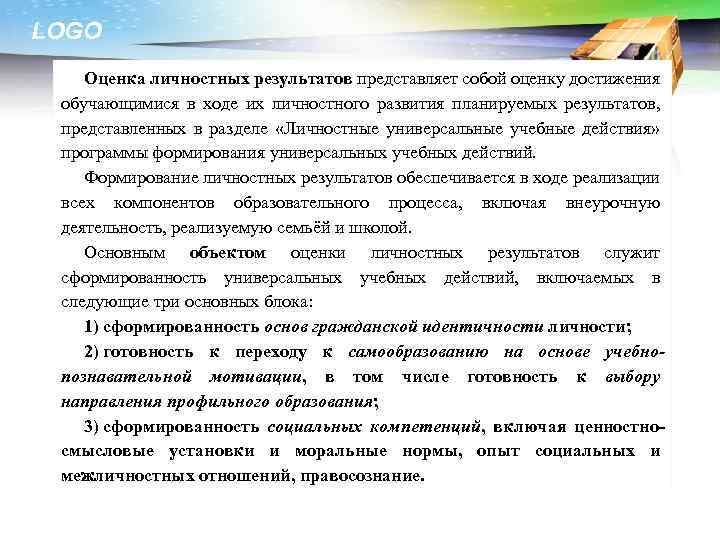 LOGO

Оценка личностных результатов представляет собой оценку достижения обучающимися в ходе их личностного развития планируемых результатов, представленных в разделе «Личностные универсальные учебные действия» программы формирования универсальных учебных действий.

Формирование личностных результатов обеспечивается в ходе реализации всех компонентов образовательного процесса, включая внеурочную деятельность, реализуемую семьёй и школой.

Основным объектом оценки личностных результатов служит сформированность универсальных учебных действий, включаемых в следующие три основных блока:

1) сформированность основ гражданской идентичности личности;

2) готовность к переходу к самообразованию на основе учебно-познавательной мотивации, в том числе готовность к выбору направления профильного образования;

3) сформированность социальных компетенций, включая ценностно-смысловые установки и моральные нормы, опыт социальных и межличностных отношений, правосознание.